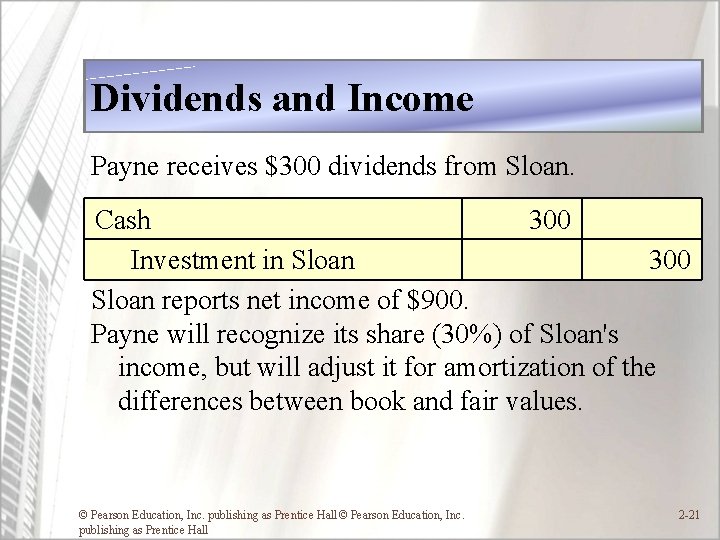 Dividends and Income

Payne receives \$300 dividends from Sloan.

| Cash | 300 | |
|---|---|---|
| Investment in Sloan | | 300 |

Sloan reports net income of \$900.

Payne will recognize its share (30%) of Sloan's income, but will adjust it for amortization of the differences between book and fair values.

© Pearson Education, Inc. publishing as Prentice Hall © Pearson Education, Inc. publishing as Prentice Hall

2-21